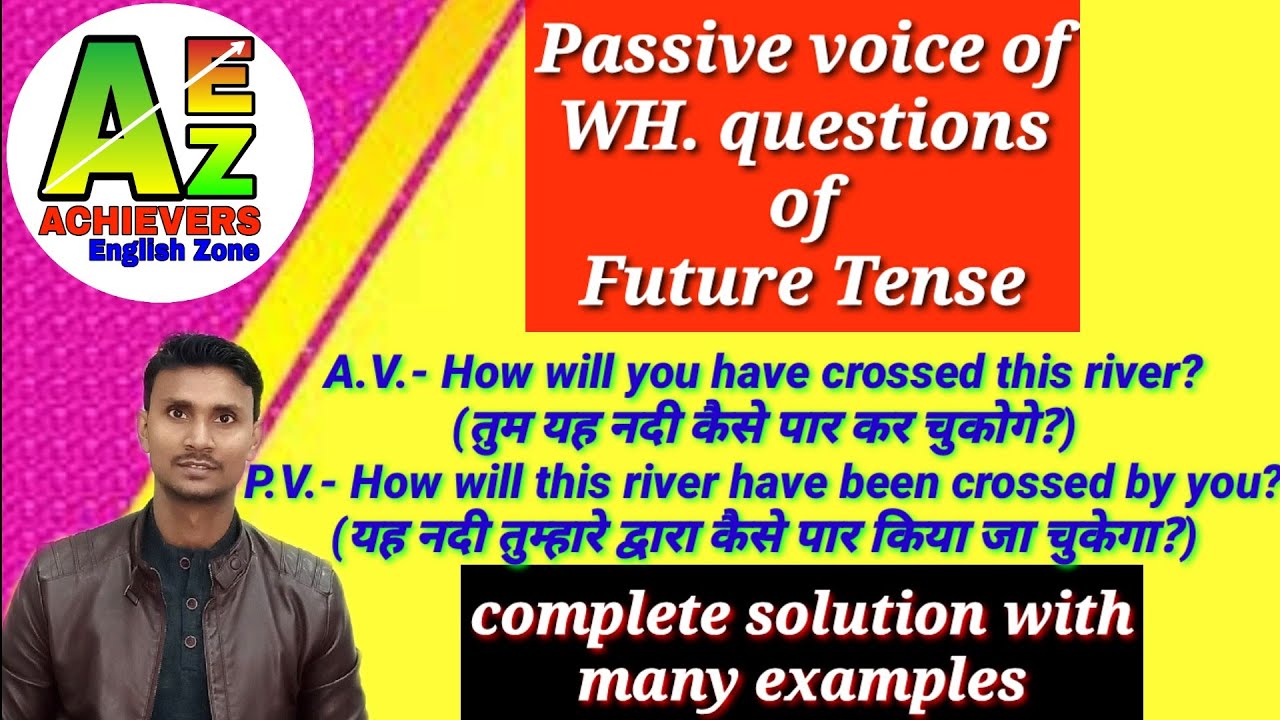 A E Z
ACHIEVERS
English Zone

Passive voice of WH. questions of Future Tense

A.V.- How will you have crossed this river?
(तुम यह नदी कैसे पार कर चुकोगे?)
P.V.- How will this river have been crossed by you?
(यह नदी तुम्हारे द्वारा कैसे पार किया जा चुकेगा?)

complete solution with many examples